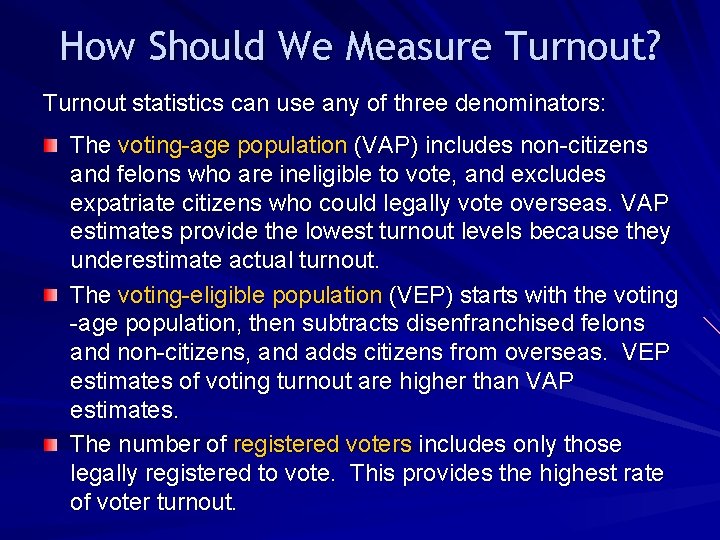 How Should We Measure Turnout?

Turnout statistics can use any of three denominators:

The voting-age population (VAP) includes non-citizens and felons who are ineligible to vote, and excludes expatriate citizens who could legally vote overseas. VAP estimates provide the lowest turnout levels because they underestimate actual turnout.

The voting-eligible population (VEP) starts with the voting -age population, then subtracts disenfranchised felons and non-citizens, and adds citizens from overseas. VEP estimates of voting turnout are higher than VAP estimates.

The number of registered voters includes only those legally registered to vote. This provides the highest rate of voter turnout.